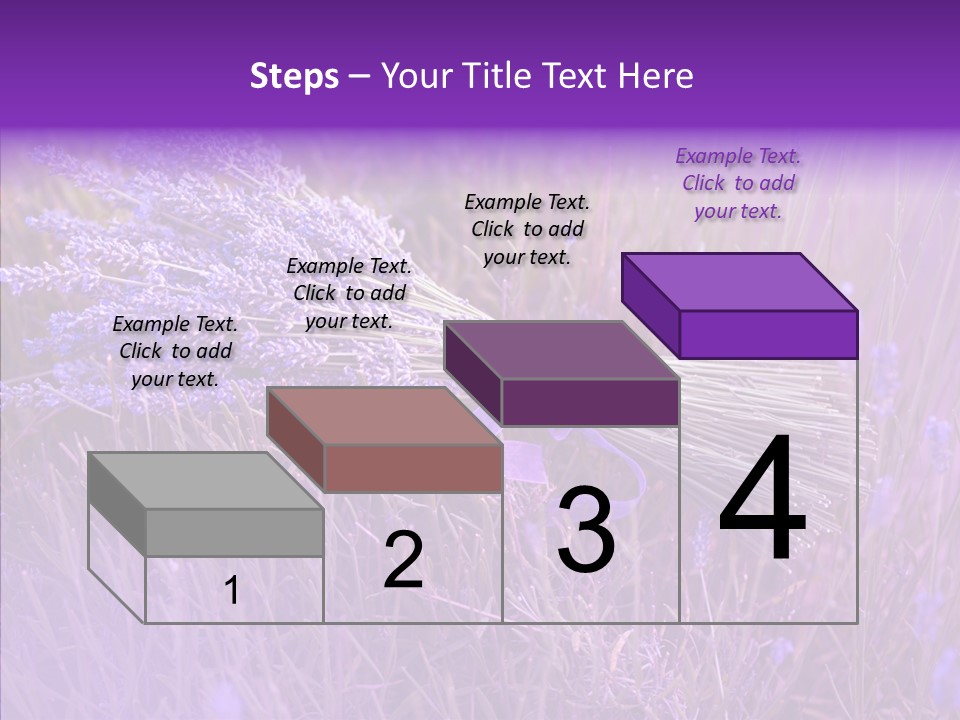 Steps – Your Title Text Here

Example Text. Click to add your text.

Example Text. Click to add your text.

Example Text. Click to add your text.

Example Text. Click to add your text.

1

2

3

4